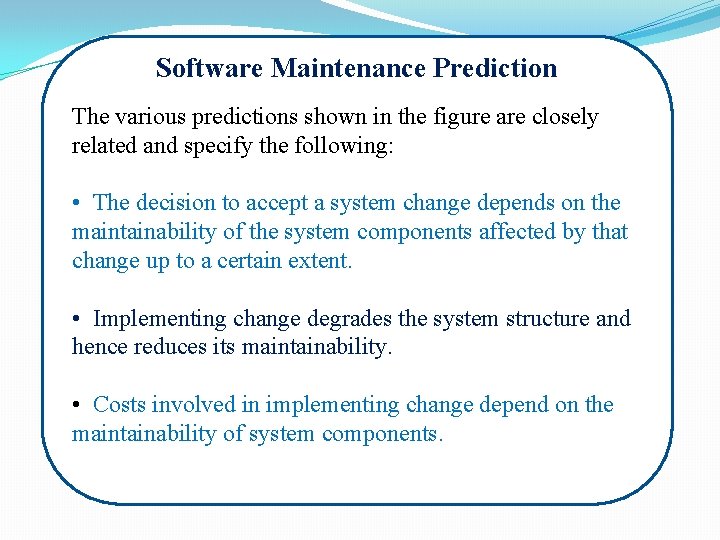 Software Maintenance Prediction

The various predictions shown in the figure are closely related and specify the following:

• The decision to accept a system change depends on the maintainability of the system components affected by that change up to a certain extent.

• Implementing change degrades the system structure and hence reduces its maintainability.

• Costs involved in implementing change depend on the maintainability of system components.